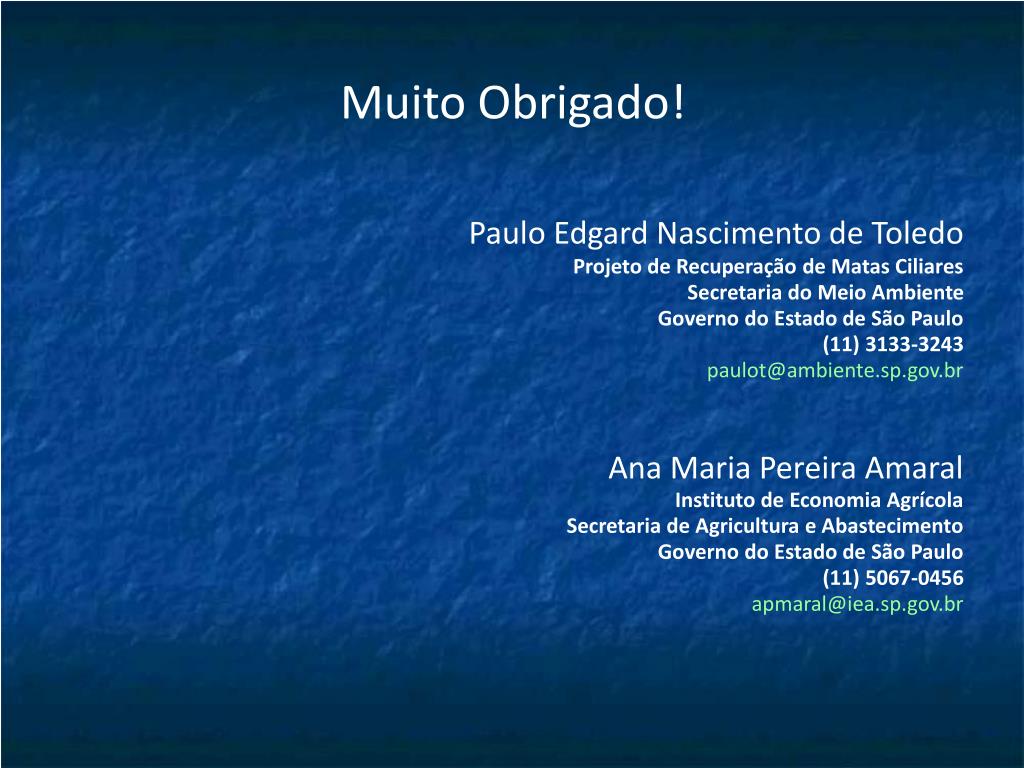 Muito Obrigado!

Paulo Edgard Nascimento de Toledo
Projeto de Recuperação de Matas Ciliares
Secretaria do Meio Ambiente
Governo do Estado de São Paulo
(11) 3133-3243
paulot@ambiente.sp.gov.br

Ana Maria Pereira Amaral
Instituto de Economia Agrícola
Secretaria de Agricultura e Abastecimento
Governo do Estado de São Paulo
(11) 5067-0456
apmaral@iea.sp.gov.br